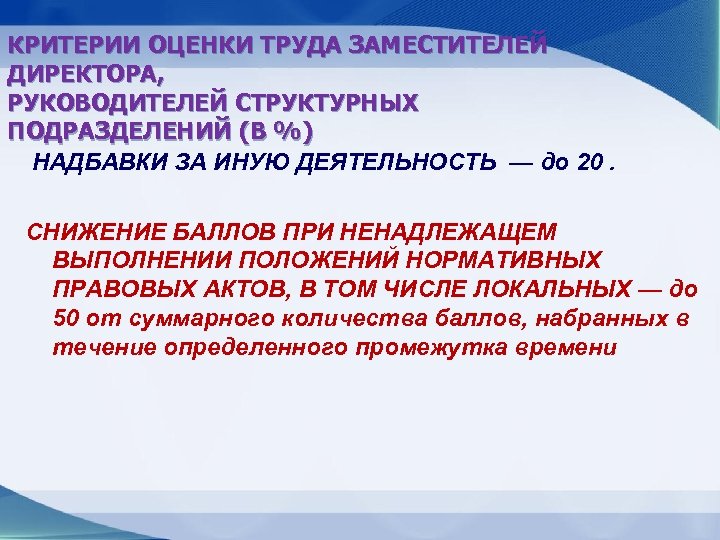 КРИТЕРИИ ОЦЕНКИ ТРУДА ЗАМЕСТИТЕЛЕЙ ДИРЕКТОРА,
РУКОВОДИТЕЛЕЙ СТРУКТУРНЫХ ПОДРАЗДЕЛЕНИЙ (В %)

НАДБАВКИ ЗА ИНУЮ ДЕЯТЕЛЬНОСТЬ — до 20 .

СНИЖЕНИЕ БАЛЛОВ ПРИ НЕНАДЛЕЖАЩЕМ ВЫПОЛНЕНИИ ПОЛОЖЕНИЙ НОРМАТИВНЫХ ПРАВОВЫХ АКТОВ, В ТОМ ЧИСЛЕ ЛОКАЛЬНЫХ — до 50 от суммарного количества баллов, набранных в течение определенного промежутка времени